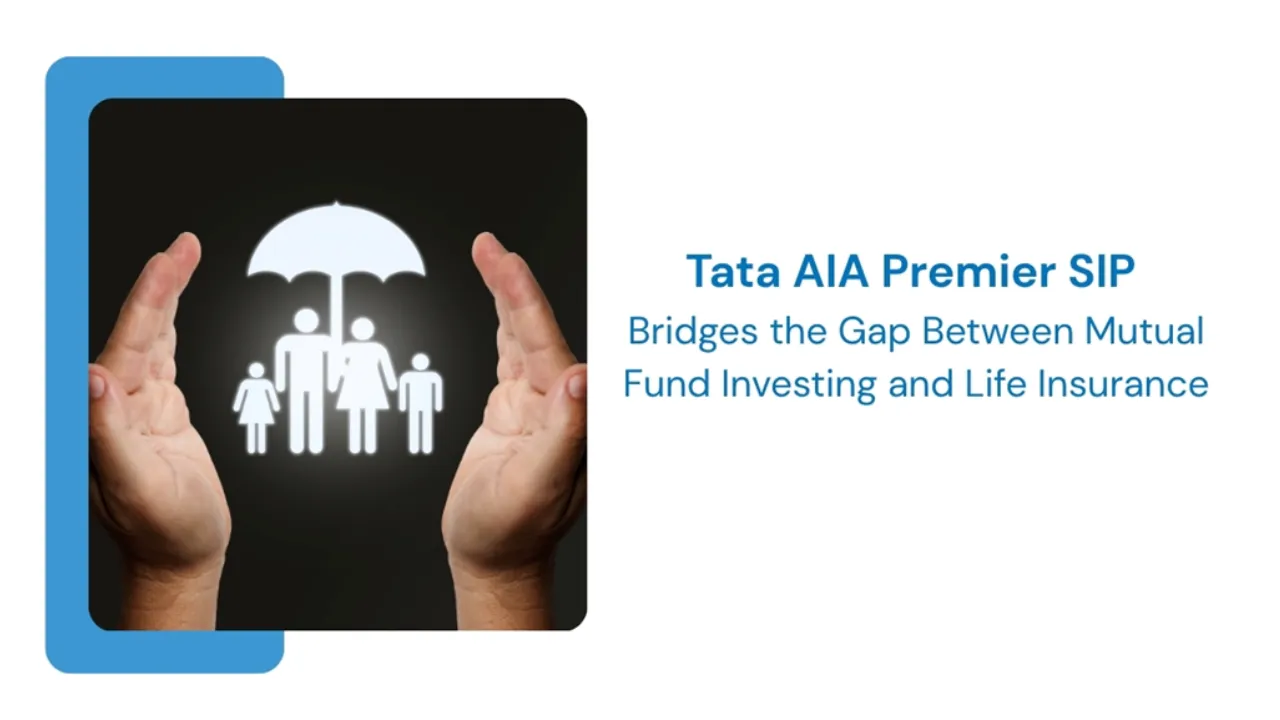 Tata AIA Premier SIP

Bridges the Gap Between Mutual Fund Investing and Life Insurance